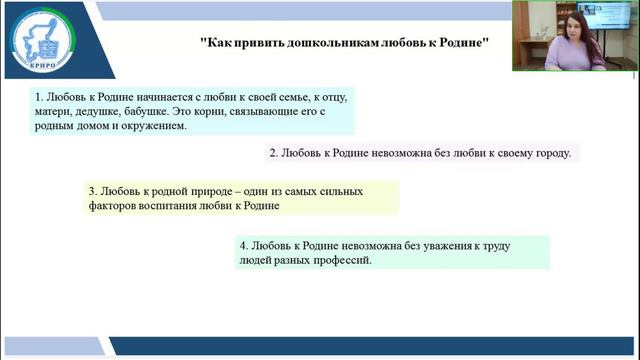 КРИРО

"Как привить дошкольникам любовь к Родине"

1. Любовь к Родине начинается с любви к своей семье, к отцу, матери, дедушке, бабушке. Это корни, связывающие его с родным домом и окружением.

2. Любовь к Родине невозможна без любви к своему городу.

3. Любовь к родной природе – один из самых сильных факторов воспитания любви к Родине

4. Любовь к Родине невозможна без уважения к труду людей разных профессий.